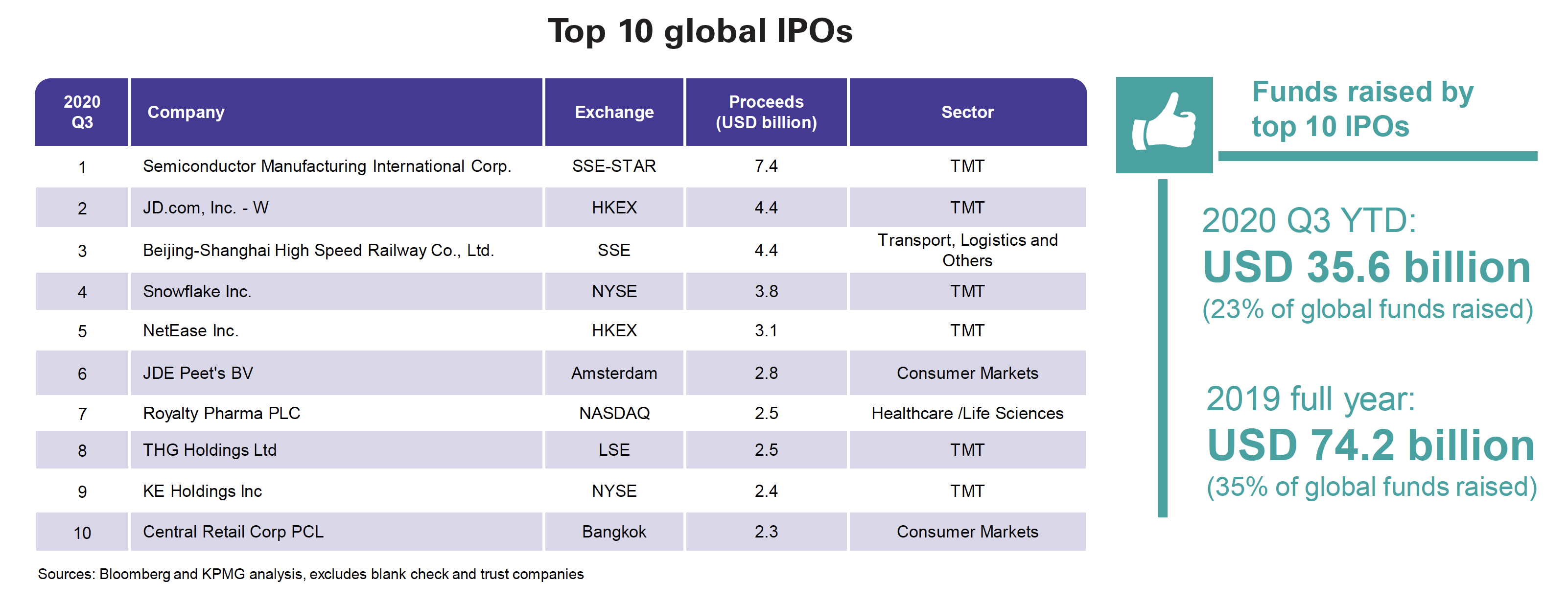 Top 10 global IPOs

| 2020 Q3 | Company | Exchange | Proceeds (USD billion) | Sector |
|---|---|---|---|---|
| 1 | Semiconductor Manufacturing International Corp. | SSE-STAR | 7.4 | TMT |
| 2 | JD.com, Inc. - W | HKEX | 4.4 | TMT |
| 3 | Beijing-Shanghai High Speed Railway Co., Ltd. | SSE | 4.4 | Transport, Logistics and Others |
| 4 | Snowflake Inc. | NYSE | 3.8 | TMT |
| 5 | NetEase Inc. | HKEX | 3.1 | TMT |
| 6 | JDE Peet's BV | Amsterdam | 2.8 | Consumer Markets |
| 7 | Royalty Pharma PLC | NASDAQ | 2.5 | Healthcare /Life Sciences |
| 8 | THG Holdings Ltd | LSE | 2.5 | TMT |
| 9 | KE Holdings Inc | NYSE | 2.4 | TMT |
| 10 | Central Retail Corp PCL | Bangkok | 2.3 | Consumer Markets |

Sources: Bloomberg and KPMG analysis, excludes blank check and trust companies

Funds raised by top 10 IPOs

2020 Q3 YTD:
USD 35.6 billion
(23% of global funds raised)

2019 full year:
USD 74.2 billion
(35% of global funds raised)